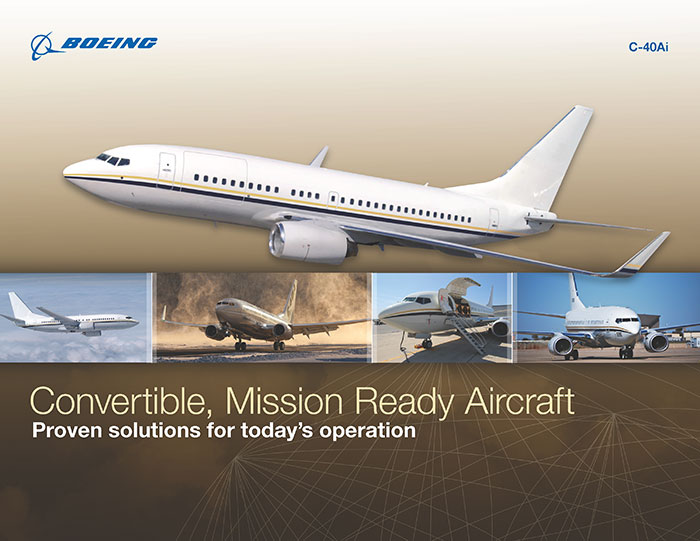 BOEING

C-40Ai

Convertible, Mission Ready Aircraft
Proven solutions for today's operation